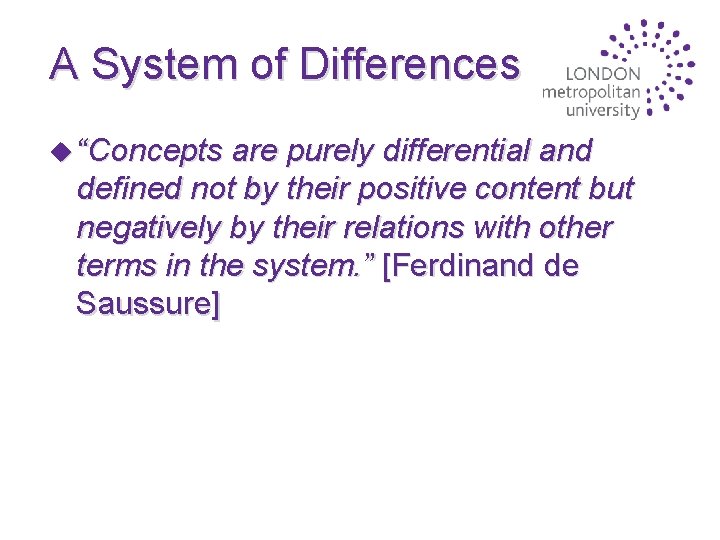 A System of Differences

LONDON
metropolitan
university

“Concepts are purely differential and defined not by their positive content but negatively by their relations with other terms in the system.” [Ferdinand de Saussure]